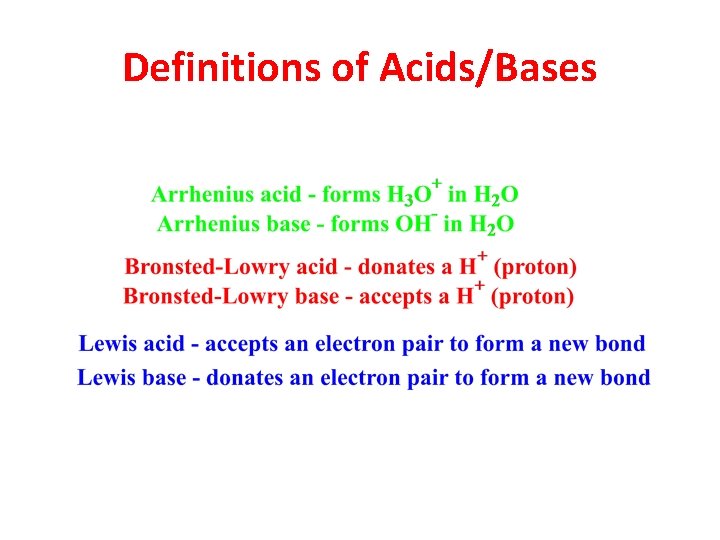 Definitions of Acids/Bases

Arrhenius acid - forms $H_3O^+$ in $H_2O$
Arrhenius base - forms $OH^-$ in $H_2O$

Bronsted-Lowry acid - donates a $H^+$ (proton)
Bronsted-Lowry base - accepts a $H^+$ (proton)

Lewis acid - accepts an electron pair to form a new bond
Lewis base - donates an electron pair to form a new bond